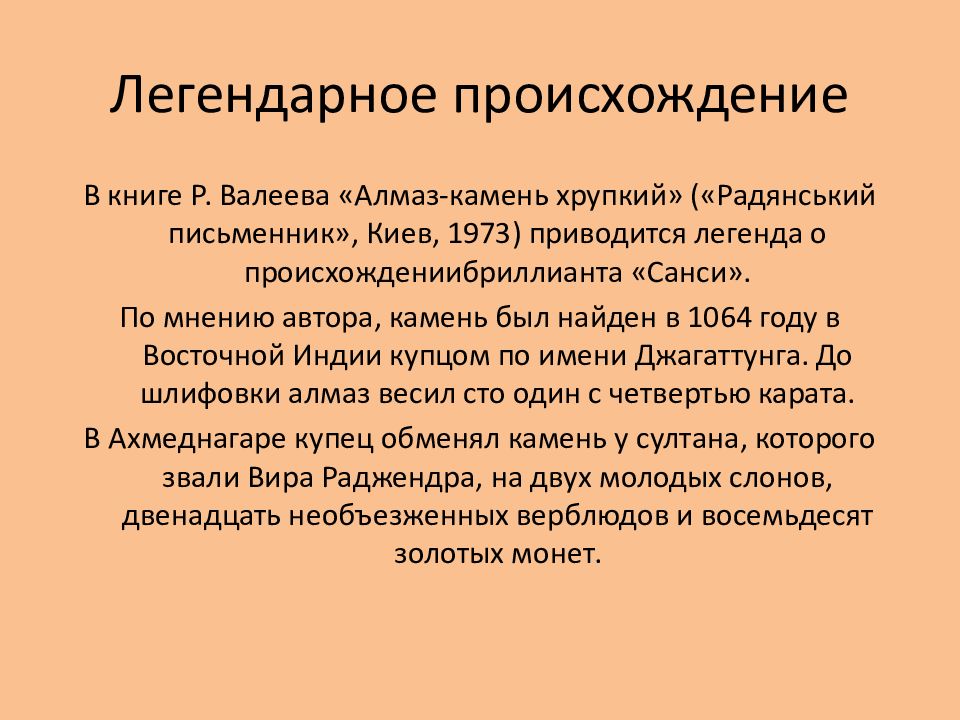 Легендарное происхождение

В книге Р. Валеева «Алмаз-камень хрупкий» («Радянський письменник», Киев, 1973) приводится легенда о происхождениибриллианта «Санси».

По мнению автора, камень был найден в 1064 году в Восточной Индии купцом по имени Джагаттунга. До шлифовки алмаз весил сто один с четвертью карата.

В Ахмеднагаре купец обменял камень у султана, которого звали Вира Раджендра, на двух молодых слонов, двенадцать необъезженных верблюдов и восемьдесят золотых монет.